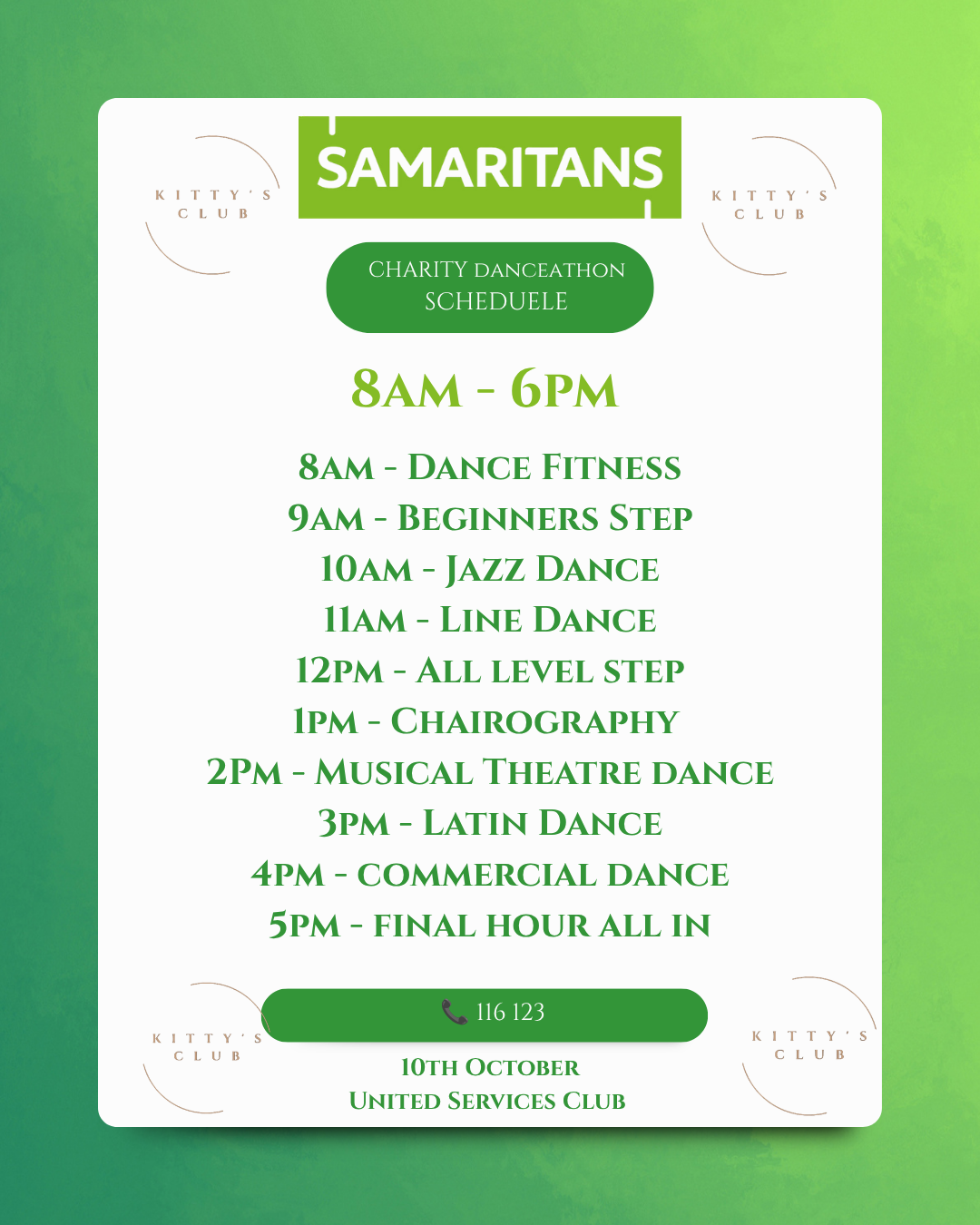 KITTY'S CLUB

SAMARITANS

KITTY'S CLUB

CHARITY DANCEATHON SCHEDUELE

8AM - 6PM

8AM - DANCE FITNESS
9AM - BEGINNERS STEP
10AM - JAZZ DANCE
11AM - LINE DANCE
12PM - ALL LEVEL STEP
1PM - CHAIROGRAPHY
2PM - MUSICAL THEATRE DANCE
3PM - LATIN DANCE
4PM - COMMERCIAL DANCE
5PM - FINAL HOUR ALL IN

KITTY'S CLUB

116 123

10TH OCTOBER
UNITED SERVICES CLUB

KITTY'S CLUB